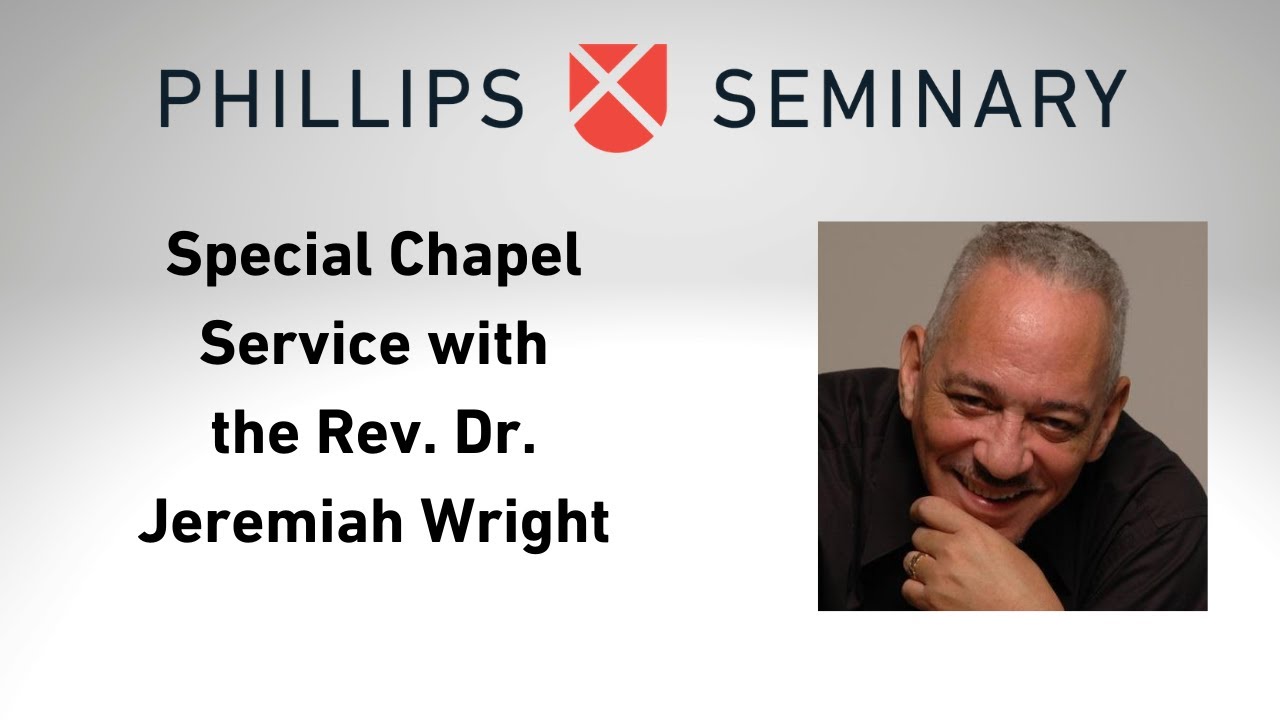 PHILLIPS SEMINARY

Special Chapel Service with the Rev. Dr. Jeremiah Wright